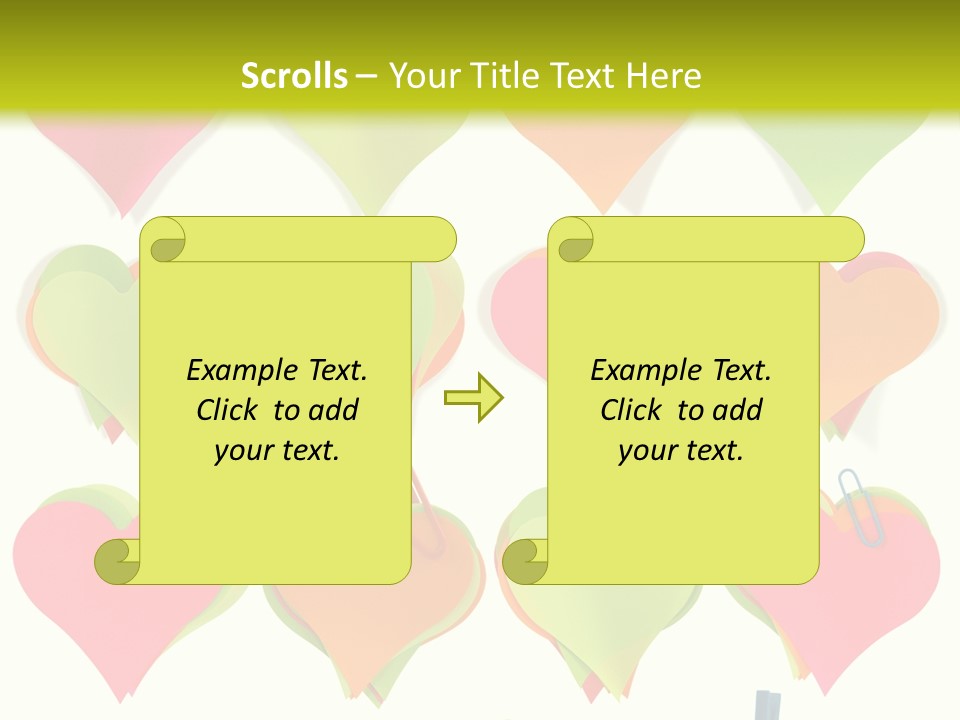 Scrolls – Your Title Text Here

Example Text. Click to add your text.

Example Text. Click to add your text.